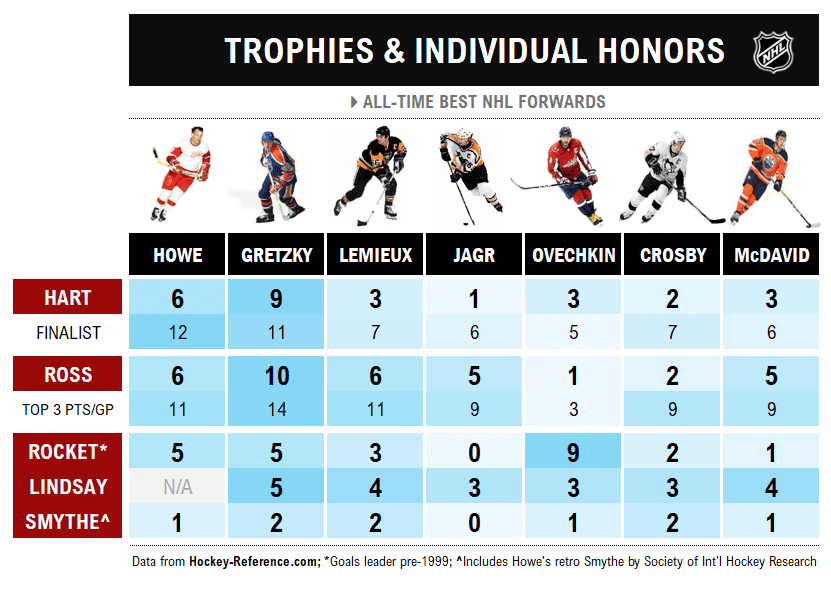 TROPHIES & INDIVIDUAL HONORS

NHL

ALL-TIME BEST NHL FORWARDS

| | HOWE | GRETZKY | LEMIEUX | JAGR | OVECHKIN | CROSBY | McDAVID |
|---|---|---|---|---|---|---|---|
| HART | 6 | 9 | 3 | 1 | 3 | 2 | 3 |
| FINALIST | 12 | 11 | 7 | 6 | 5 | 7 | 6 |
| ROSS | 6 | 10 | 6 | 5 | 1 | 2 | 5 |
| TOP 3 PTS/GP | 11 | 14 | 11 | 9 | 3 | 9 | 9 |
| ROCKET* | 5 | 5 | 3 | 0 | 9 | 2 | 1 |
| LINDSAY | N/A | 5 | 4 | 3 | 3 | 3 | 4 |
| SMYTHE^ | 1 | 2 | 2 | 0 | 1 | 2 | 1 |

Data from Hockey-Reference.com; *Goals leader pre-1999; ^Includes Howe's retro Smythe by Society of Int'l Hockey Research